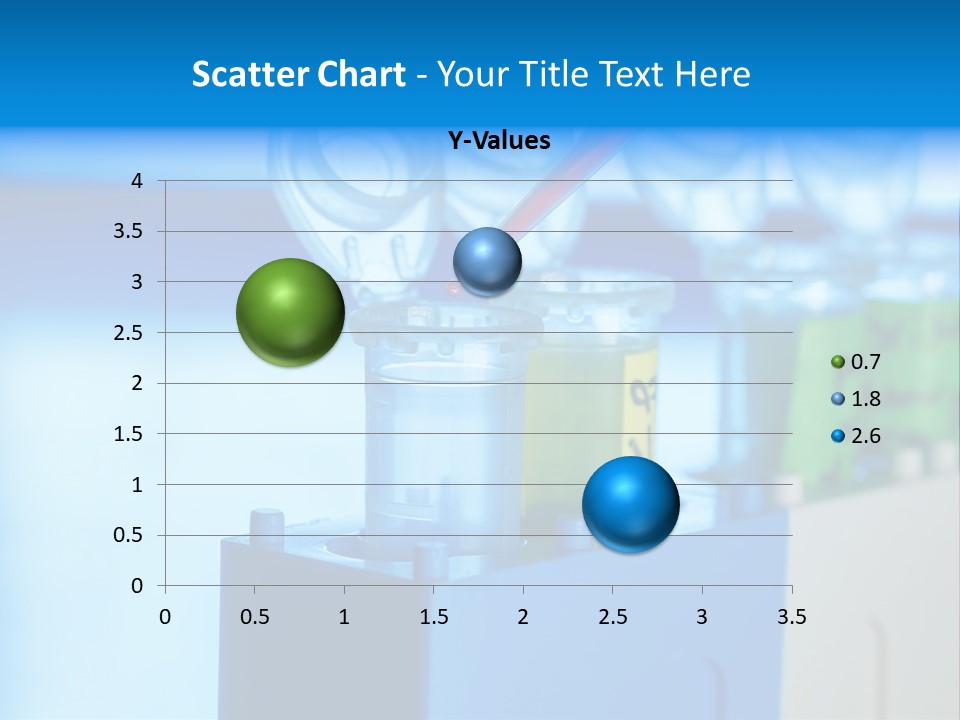 Scatter Chart - Your Title Text Here

Y-Values

4
3.5
3
2.5
2
1.5
1
0.5
0

0 0.5 1 1.5 2 2.5 3 3.5

0.7
1.8
2.6